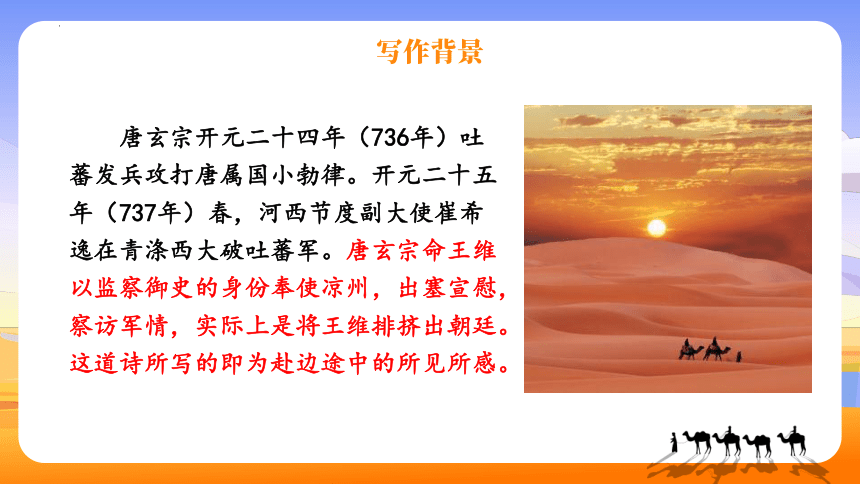 写作背景

唐玄宗开元二十四年（736年）吐蕃发兵攻打唐属国小勃律。开元二十五年（737年）春，河西节度副大使崔希逸在青涤西大破吐蕃军。唐玄宗命王维以监察御史的身份奉使凉州，出塞宣慰，察访军情，实际上是将王维排挤出朝廷。这道诗所写的即为赴边途中的所见所感。